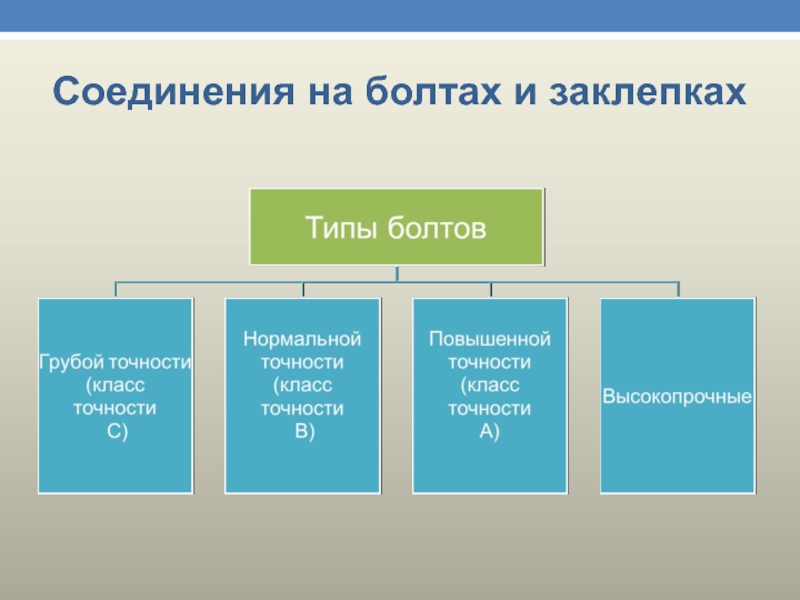 Соединения на болтах и заклепках

Типы болтов

Грубой точности (класс точности С)

Нормальной точности (класс точности В)

Повышенной точности (класс точности А)

Высокопрочные